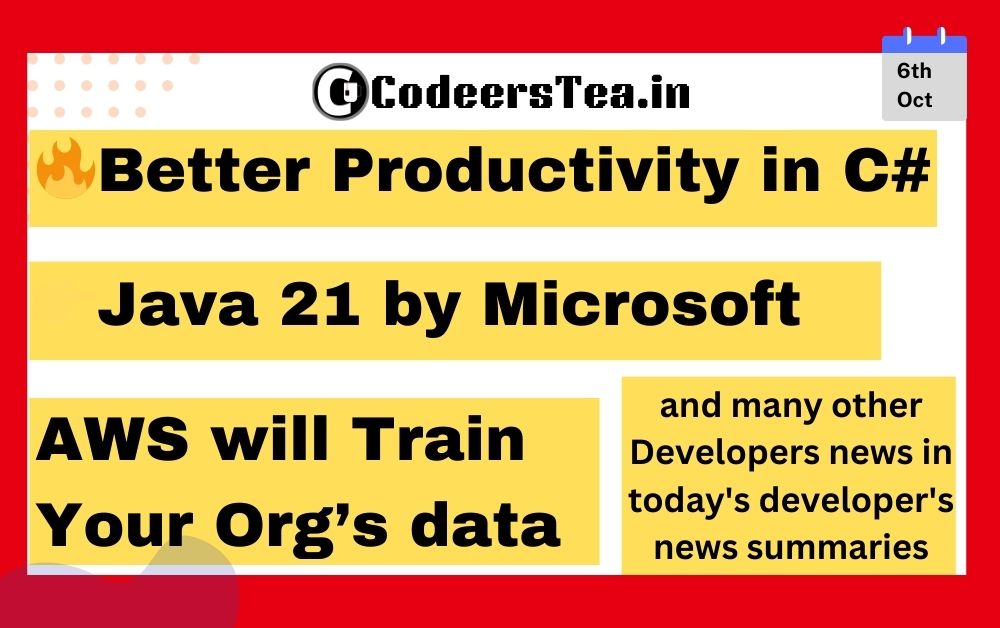 CodeersTea.in

6th
Oct

Better Productivity in C#

Java 21 by Microsoft

AWS will Train Your Org's data

and many other Developers news in today's developer's news summaries